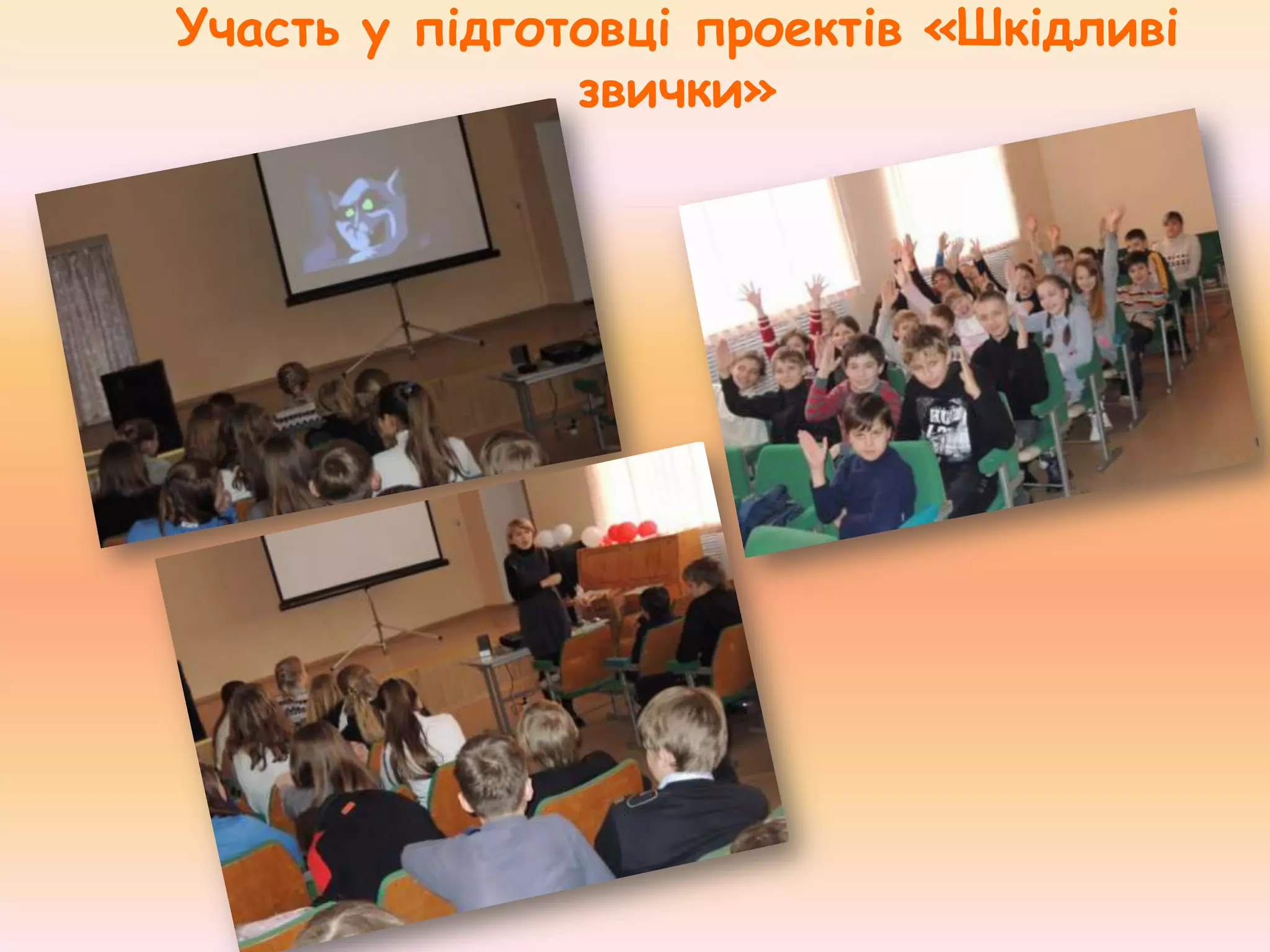 Участь у підготовці проектів «Шкідливі звички»